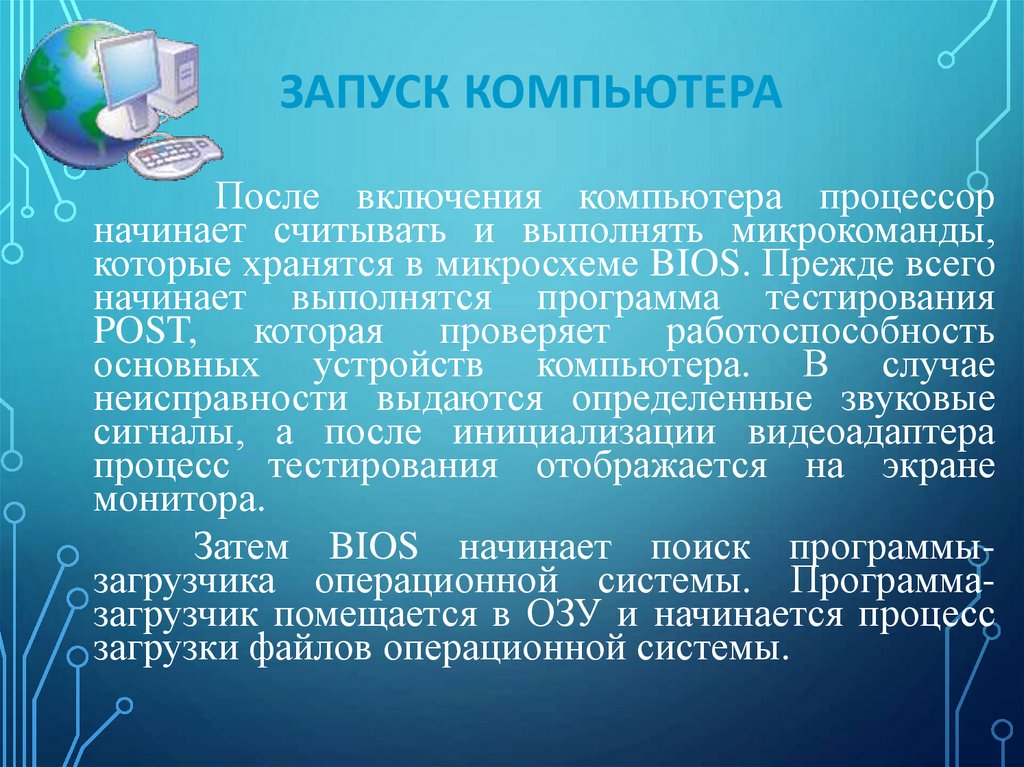 ЗАПУСК КОМПЬЮТЕРА

После включения компьютера процессор начинает считывать и выполнять микрокоманды, которые хранятся в микросхеме BIOS. Прежде всего начинает выполнятся программа тестирования POST, которая проверяет работоспособность основных устройств компьютера. В случае неисправности выдаются определенные звуковые сигналы, а после инициализации видеоадаптера процесс тестирования отображается на экране монитора.

Затем BIOS начинает поиск программы-загрузчика операционной системы. Программа-загрузчик помещается в ОЗУ и начинается процесс загрузки файлов операционной системы.